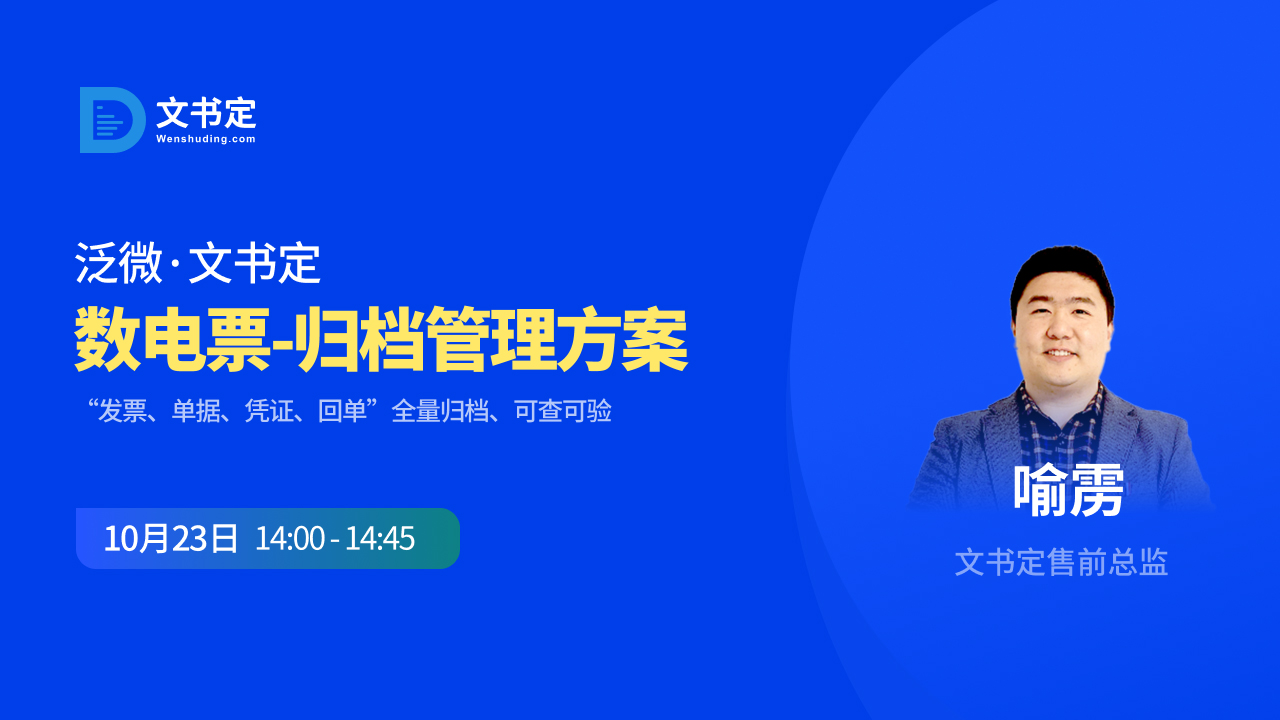 文书定
Wenshuding.com

泛微·文书定
数电票-归档管理方案
“发票、单据、凭证、回单”全量归档、可查可验

10月23日 14:00 - 14:45

喻雳
文书定售前总监